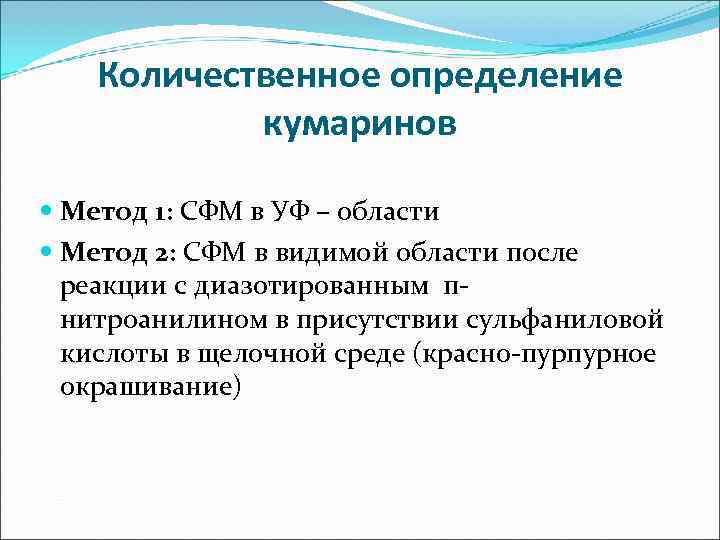 Количественное определение кумаринов

Метод 1: СФМ в УФ – области

Метод 2: СФМ в видимой области после реакции с диазотированным п-нитроанилином в присутствии сульфаниловой кислоты в щелочной среде (красно-пурпурное окрашивание)